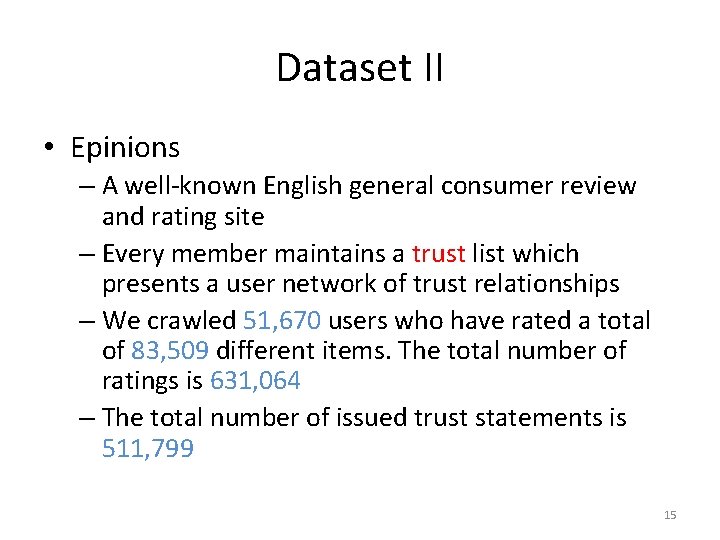 Dataset II

• Epinions
– A well-known English general consumer review and rating site
– Every member maintains a trust list which presents a user network of trust relationships
– We crawled 51,670 users who have rated a total of 83,509 different items. The total number of ratings is 631,064
– The total number of issued trust statements is 511,799

15